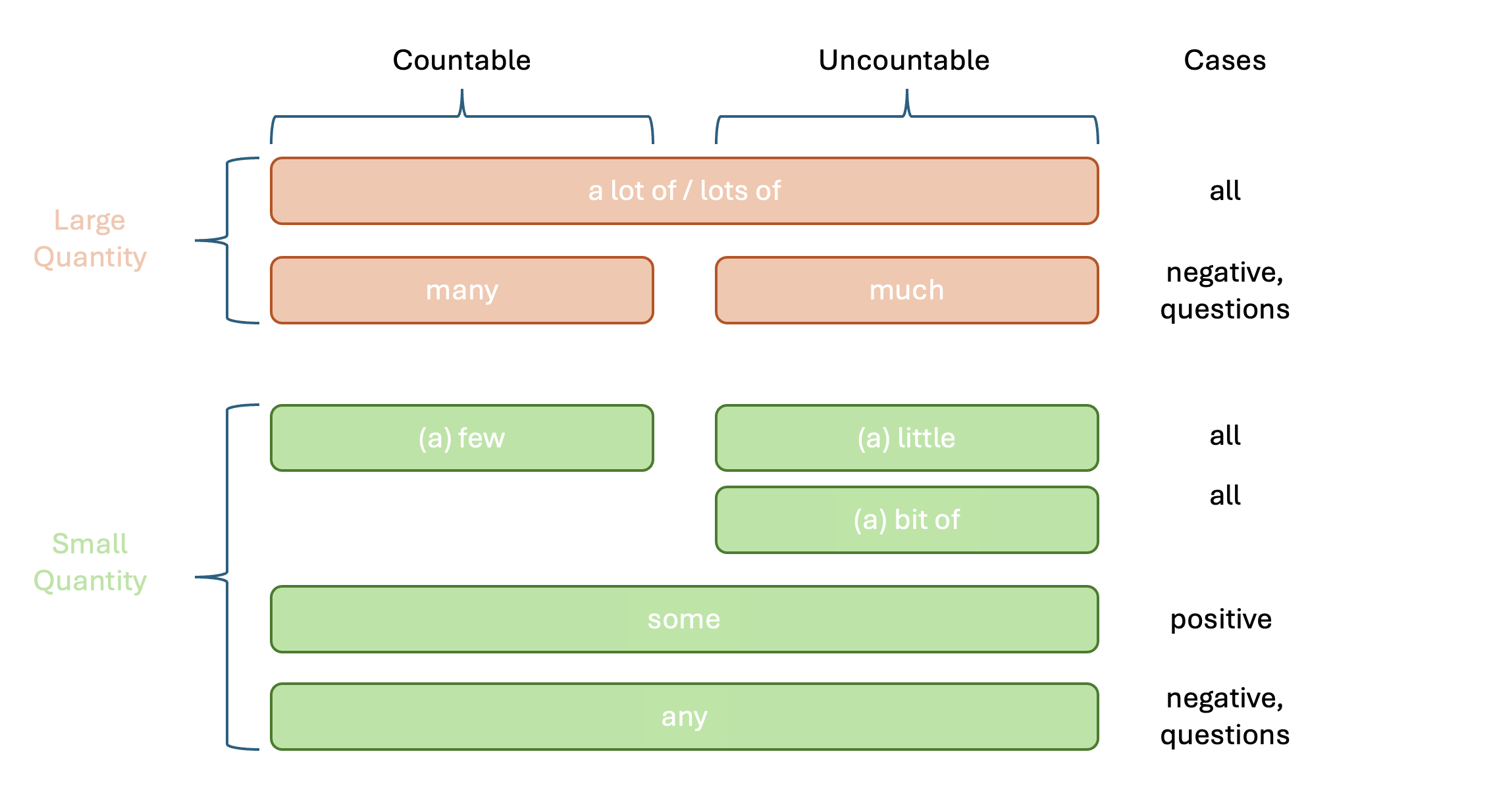 Countable

Uncountable

Cases

Large Quantity

a lot of / lots of

all

many

much

negative, questions

Small Quantity

(a) few

(a) little

all

(a) bit of

all

some

positive

any

negative, questions